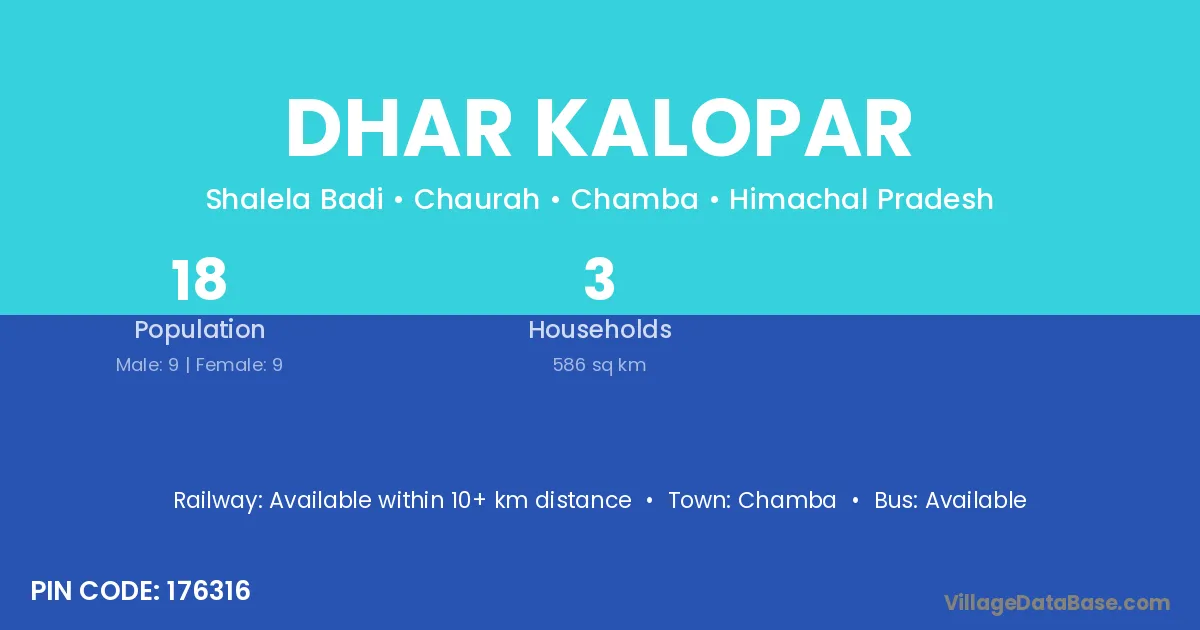 DHAR KALOPAR

Shalela Badi • Chaurah • Chamba • Himachal Pradesh

18
Population
Male: 9 | Female: 9

3
Households
586 sq km

Railway: Available within 10+ km distance • Town: Chamba • Bus: Available

PIN CODE: 176316

VillageDataBase.com